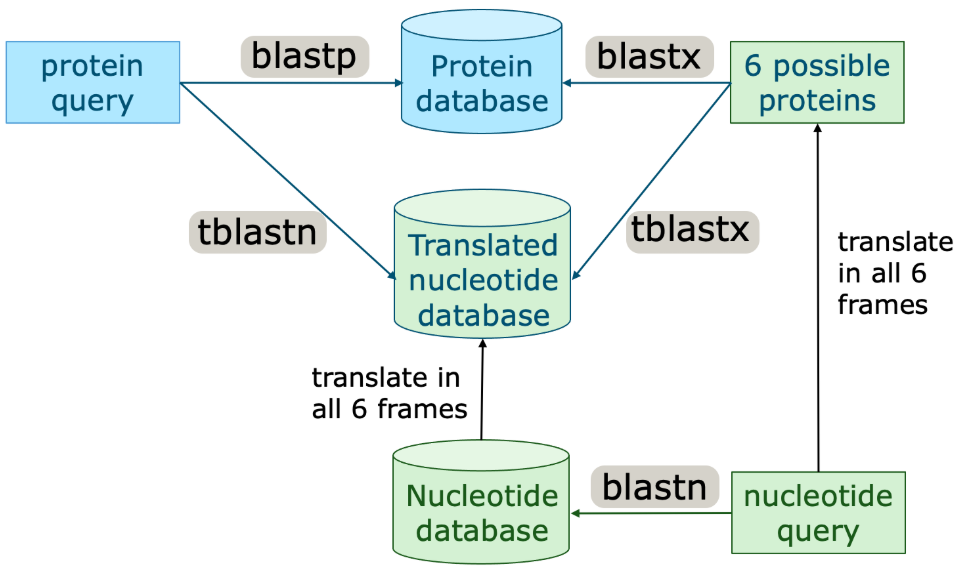 protein query

blastp

Protein database

blastx

6 possible proteins

tblastn

Translated nucleotide database

tblastx

translate in all 6 frames

translate in all 6 frames

Nucleotide database

blastn

nucleotide query